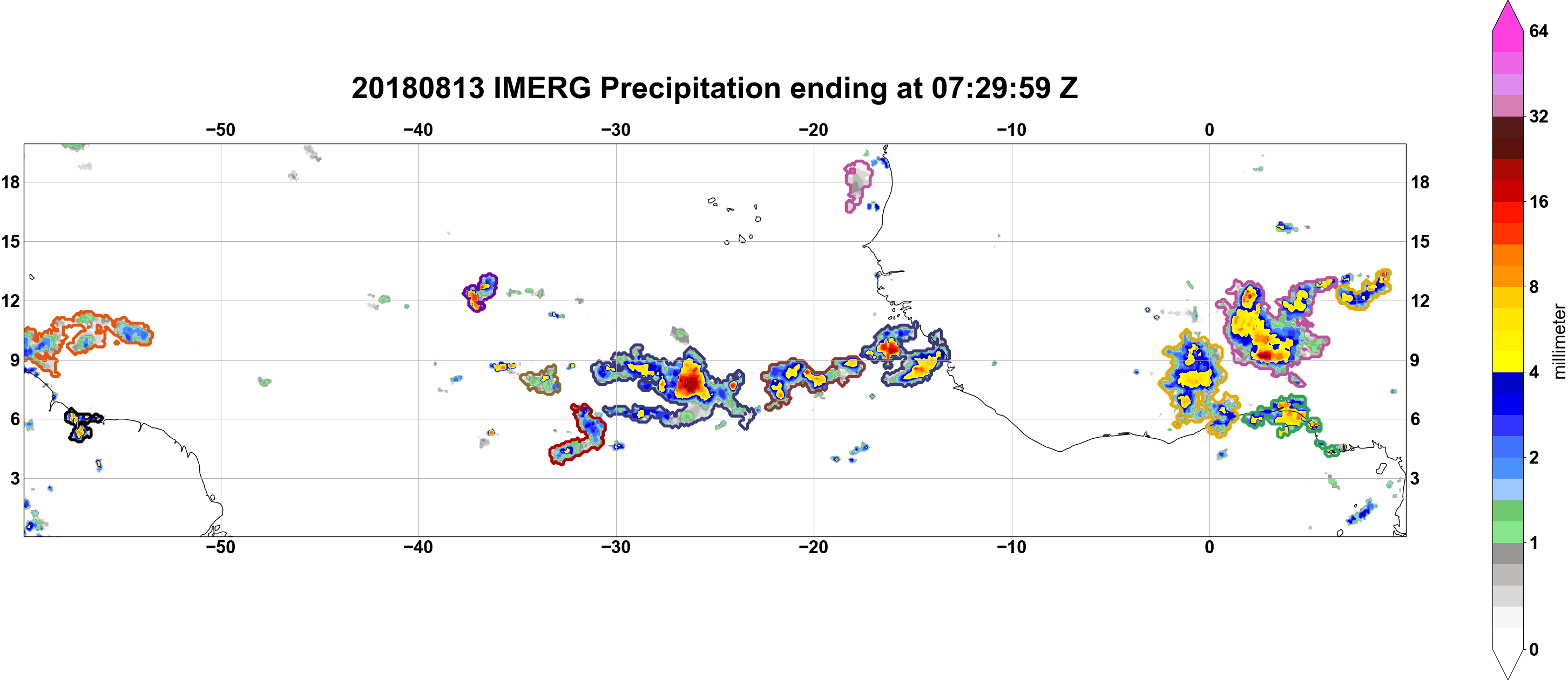 20180813 IMERG Precipitation ending at 07:29:59 Z

−50 −40 −30 −20 −10 0

18
15
12
9
6
3

18
15
12
9
6
3

−50 −40 −30 −20 −10 0

64
32
16
8
4
2
1
0
millimeter